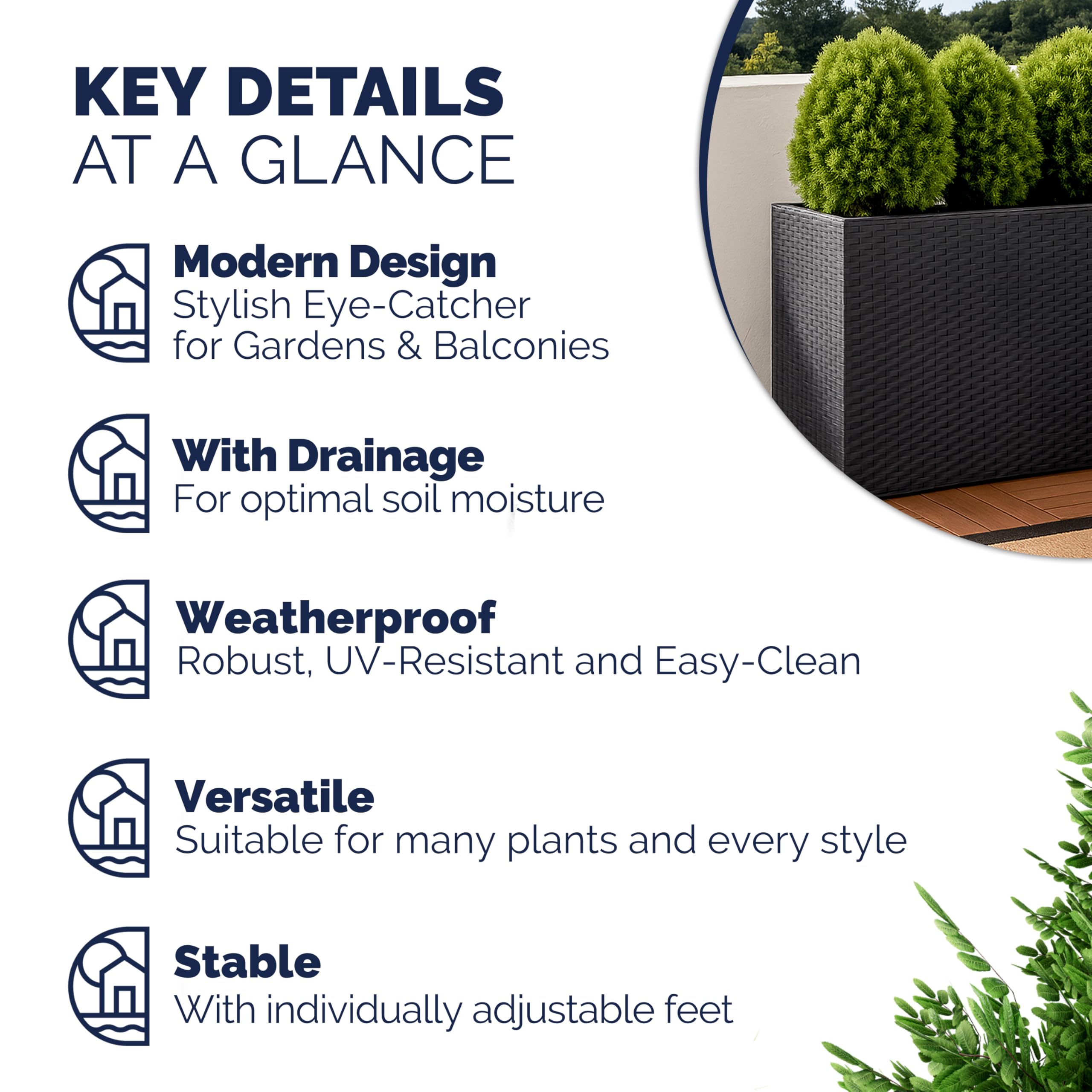 KEY DETAILS
AT A GLANCE

Modern Design
Stylish Eye-Catcher for Gardens & Balconies

With Drainage
For optimal soil moisture

Weatherproof
Robust, UV-Resistant and Easy-Clean

Versatile
Suitable for many plants and every style

Stable
With individually adjustable feet